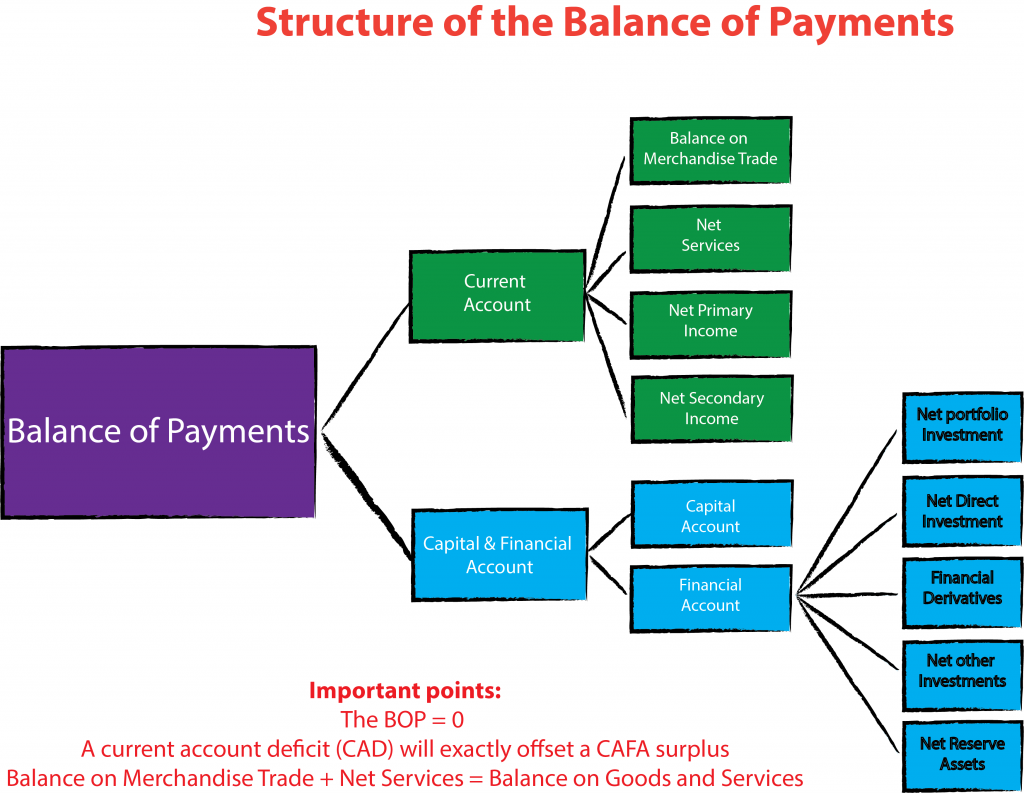 Structure of the Balance of Payments

Balance of Payments

Current Account

Balance on Merchandise Trade

Net Services

Net Primary Income

Net Secondary Income

Capital & Financial Account

Capital Account

Financial Account

Net portfolio Investment

Net Direct Investment

Financial Derivatives

Net other Investments

Net Reserve Assets

Important points:
The BOP = 0
A current account deficit (CAD) will exactly offset a CAFA surplus
Balance on Merchandise Trade + Net Services = Balance on Goods and Services